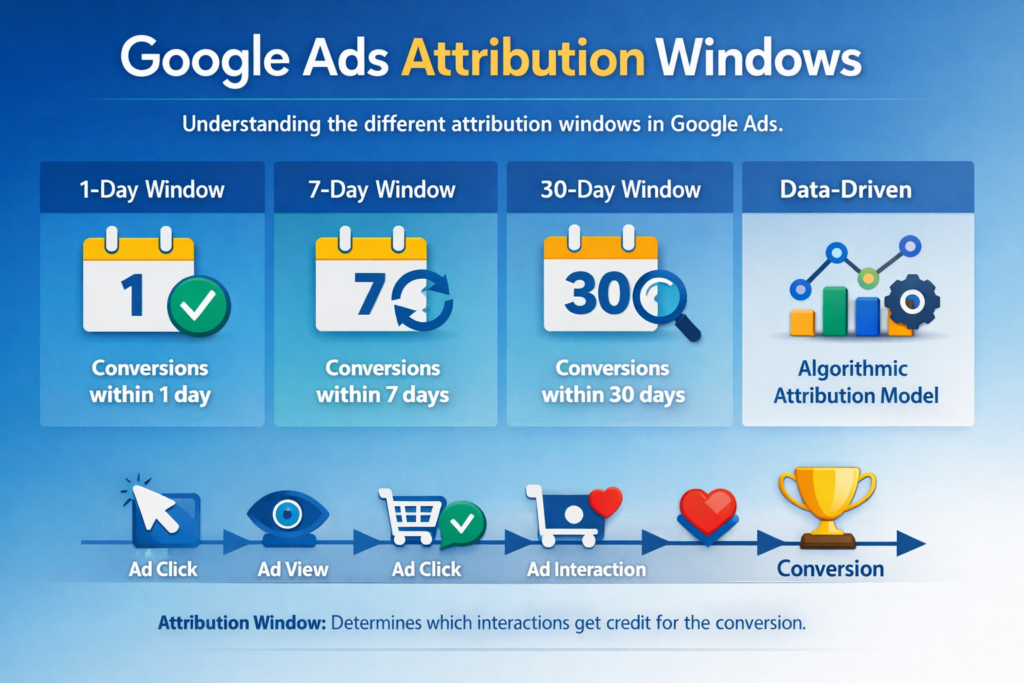 Google Ads Attribution Windows

Understanding the different attribution windows in Google Ads.

1-Day Window

1

Conversions within 1 day

7-Day Window

7

Conversions within 7 days

30-Day Window

30

Conversions within 30 days

Data-Driven

Algorithmic Attribution Model

Ad Click

Ad View

Ad Click

Ad Interaction

Conversion

Attribution Window: Determines which interactions get credit for the conversion.